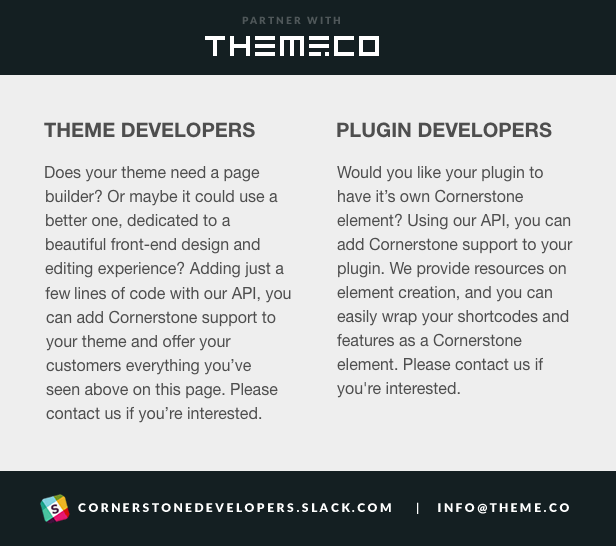 PARTNER WITH
THEME.CO

THEME DEVELOPERS

Does your theme need a page builder? Or maybe it could use a better one, dedicated to a beautiful front-end design and editing experience? Adding just a few lines of code with our API, you can add Cornerstone support to your theme and offer your customers everything you've seen above on this page. Please contact us if you're interested.

PLUGIN DEVELOPERS

Would you like your plugin to have it's own Cornerstone element? Using our API, you can add Cornerstone support to your plugin. We provide resources on element creation, and you can easily wrap your shortcodes and features as a Cornerstone element. Please contact us if you're interested.

S CORNERSTONEDEVELOPERS.SLACK.COM | INFO@THEME.CO